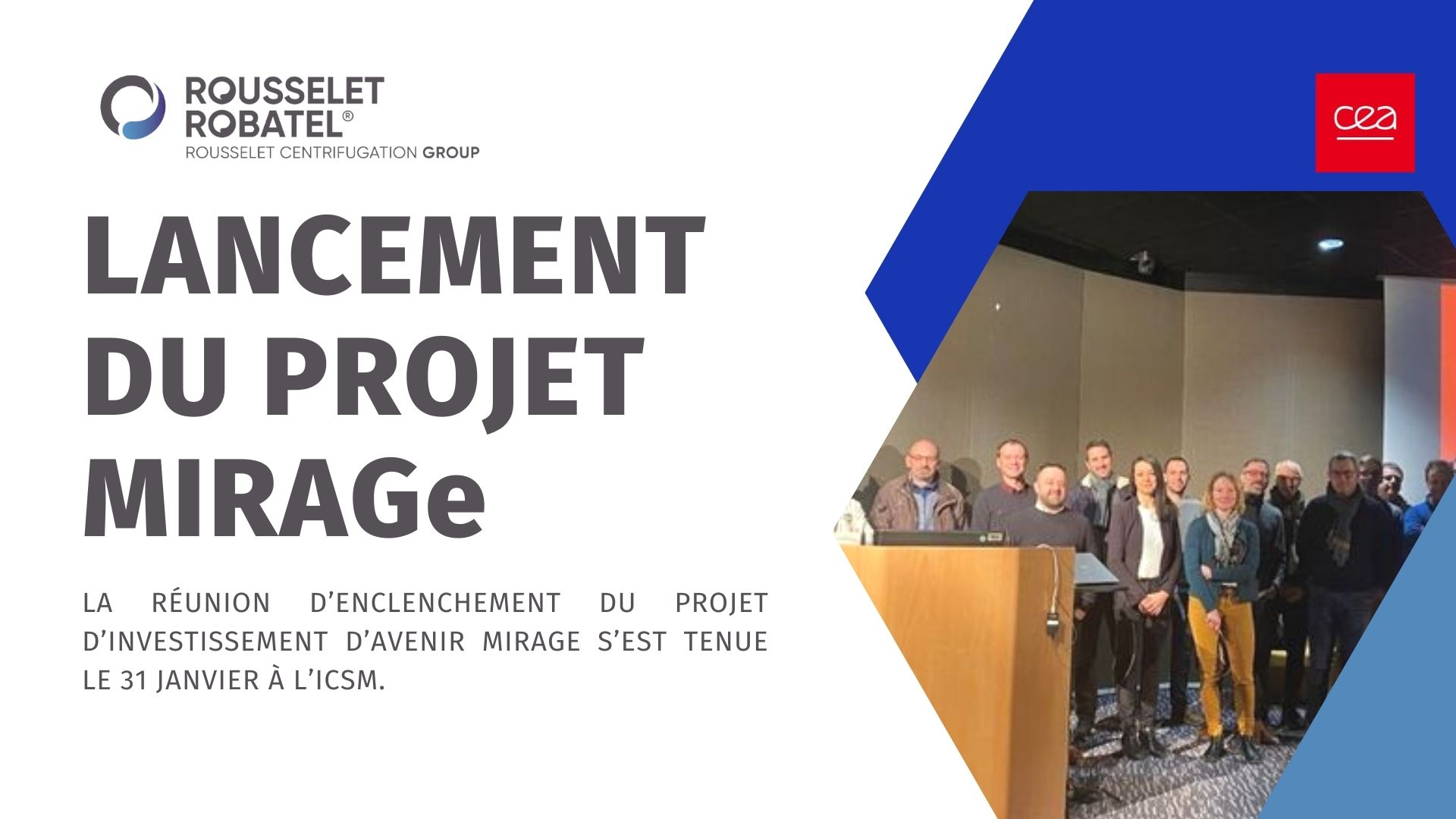 ROUSSELET
ROBATEL®
ROUSSELET CENTRIFUGATION GROUP

cea

LANCEMENT DU PROJET MIRAGe

LA RÉUNION D'ENCLENCHEMENT DU PROJET D'INVESTISSEMENT D'AVENIR MIRAGE S'EST TENUE LE 31 JANVIER À L'ICSM.